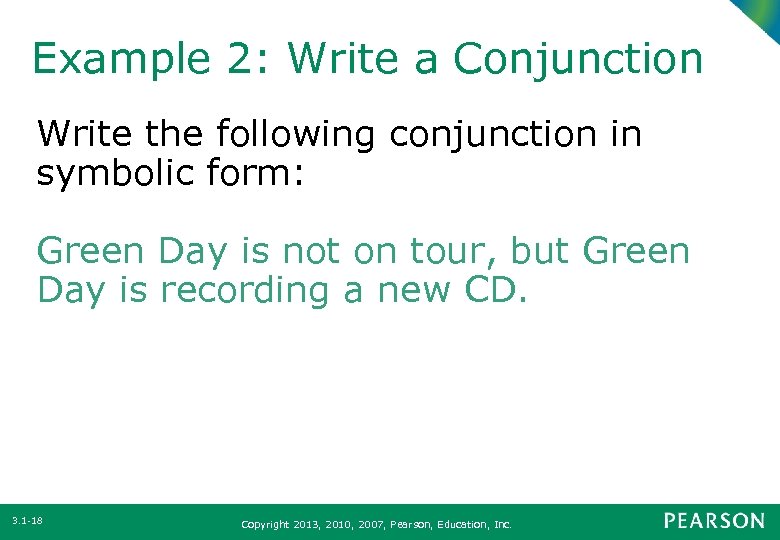 Example 2: Write a Conjunction

Write the following conjunction in symbolic form:

Green Day is not on tour, but Green Day is recording a new CD.

3.1-18

Copyright 2013, 2010, 2007, Pearson, Education, Inc.

PEARSON